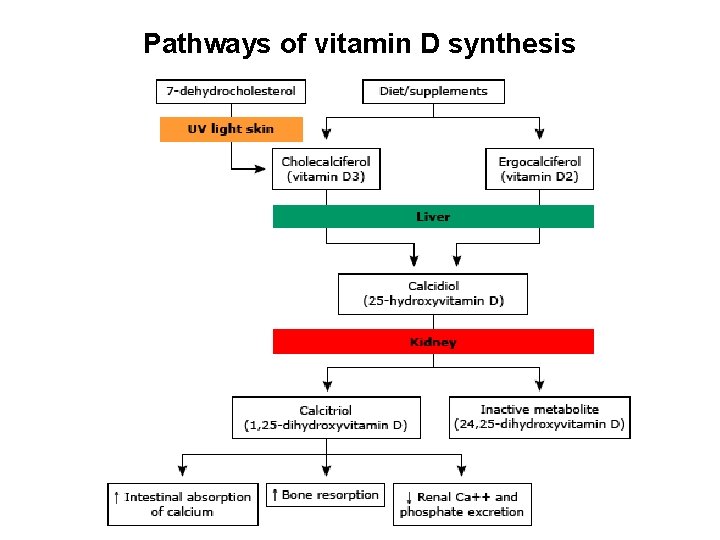 Pathways of vitamin D synthesis

7-dehydrocholesterol

Diet/supplements

UV light skin

Cholecalciferol (vitamin D3)

Ergocalciferol (vitamin D2)

Liver

Calcidiol (25-hydroxyvitamin D)

Kidney

Calcitriol (1,25-dihydroxyvitamin D)

Inactive metabolite (24,25-dihydroxyvitamin D)

↑ Intestinal absorption of calcium

↑ Bone resorption

↓ Renal Ca++ and phosphate excretion